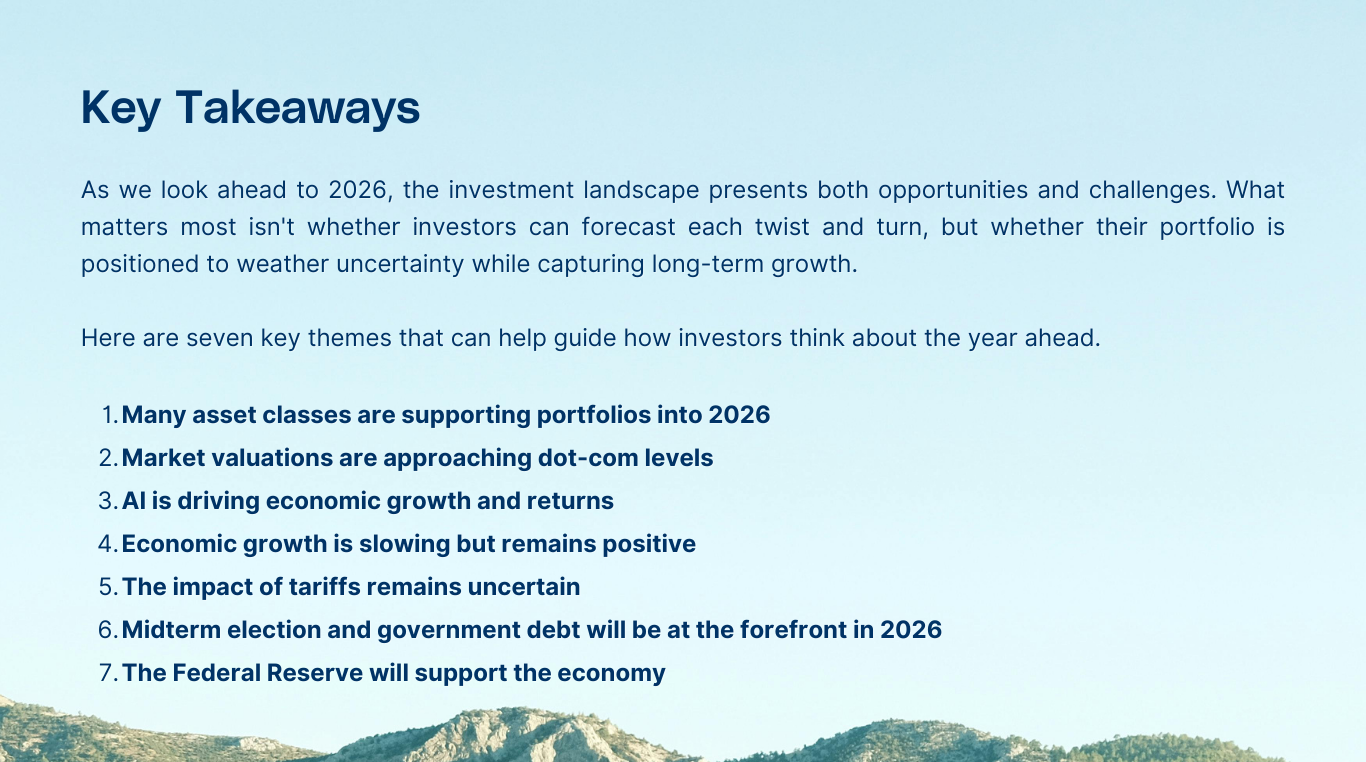 Key Takeaways

As we look ahead to 2026, the investment landscape presents both opportunities and challenges. What matters most isn't whether investors can forecast each twist and turn, but whether their portfolio is positioned to weather uncertainty while capturing long-term growth.

Here are seven key themes that can help guide how investors think about the year ahead.

1. Many asset classes are supporting portfolios into 2026
2. Market valuations are approaching dot-com levels
3. AI is driving economic growth and returns
4. Economic growth is slowing but remains positive
5. The impact of tariffs remains uncertain
6. Midterm election and government debt will be at the forefront in 2026
7. The Federal Reserve will support the economy